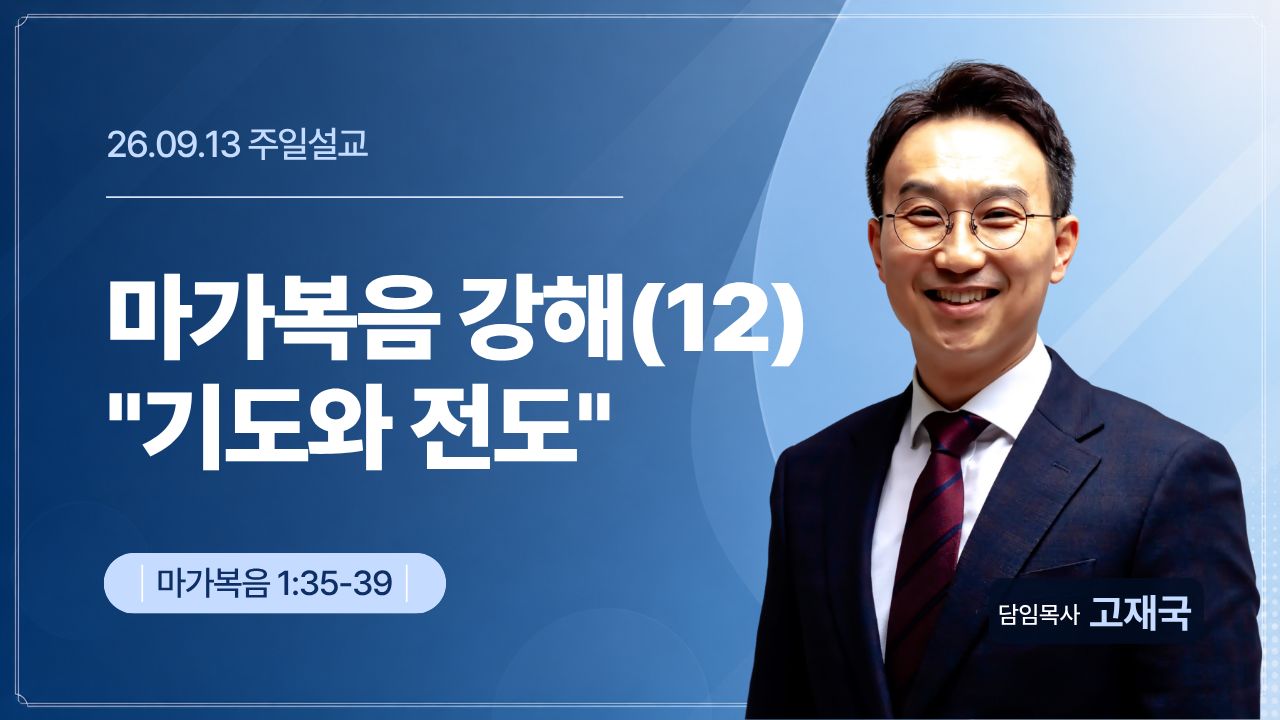 26.09.13 주일설교

마가복음 강해(12)
"기도와 전도"

마가복음 1:35-39

담임목사 고재국